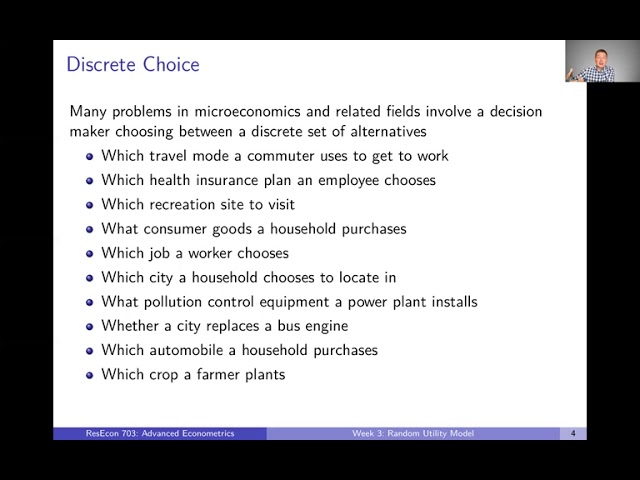 Discrete Choice

Many problems in microeconomics and related fields involve a decision maker choosing between a discrete set of alternatives

- Which travel mode a commuter uses to get to work
- Which health insurance plan an employee chooses
- Which recreation site to visit
- What consumer goods a household purchases
- Which job a worker chooses
- Which city a household chooses to locate in
- What pollution control equipment a power plant installs
- Whether a city replaces a bus engine
- Which automobile a household purchases
- Which crop a farmer plants

ResEcon 703: Advanced Econometrics Week 3: Random Utility Model 4